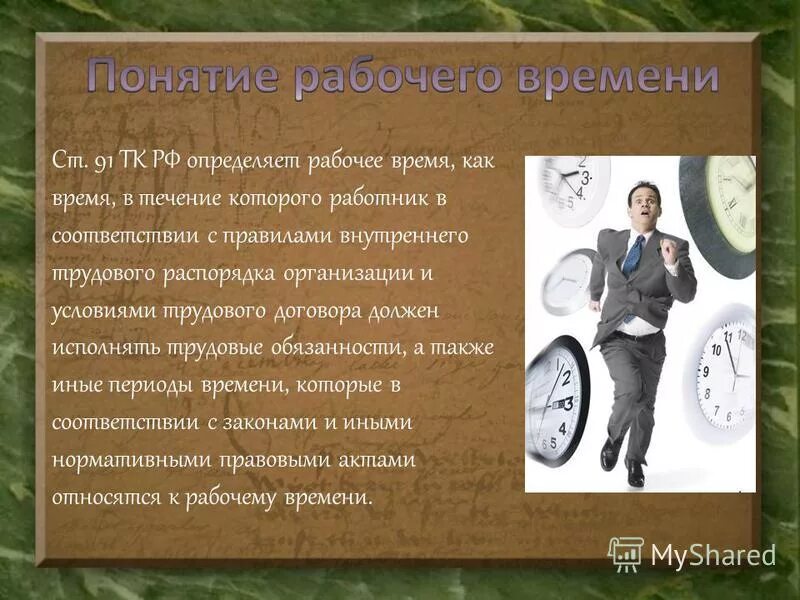 Понятие рабочего времени

Ст. 91 ТК РФ определяет рабочее время, как время, в течение которого работник в соответствии с правилами внутреннего трудового распорядка организации и условиями трудового договора должен исполнять трудовые обязанности, а также иные периоды времени, которые в соответствии с законами и иными нормативными правовыми актами относятся к рабочему времени.

MyShared